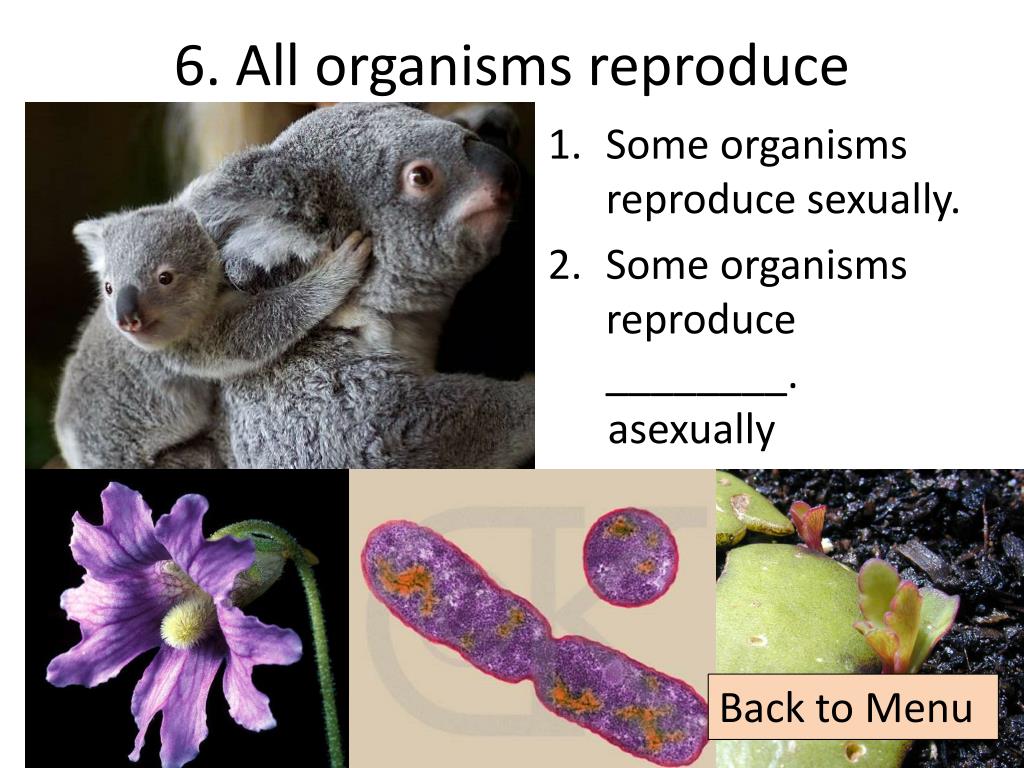 6. All organisms reproduce

1. Some organisms reproduce sexually.
2. Some organisms reproduce ________.
asexually

Back to Menu